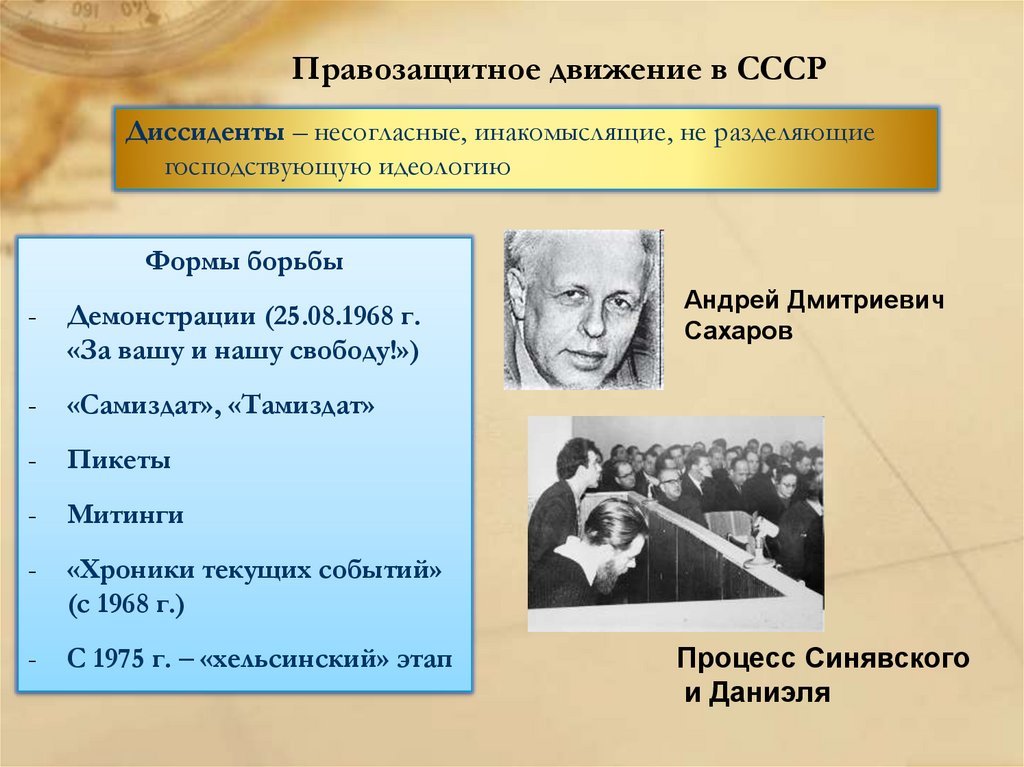 Правозащитное движение в СССР

Диссиденты – несогласные, инакомыслящие, не разделяющие господствующую идеологию

Формы борьбы

- Демонстрации (25.08.1968 г. «За вашу и нашу свободу!»)
- «Самиздат», «Тамиздат»
- Пикеты
- Митинги
- «Хроники текущих событий» (с 1968 г.)
- С 1975 г. – «хельсинский» этап

Андрей Дмитриевич Сахаров

Процесс Синявского и Даниэля